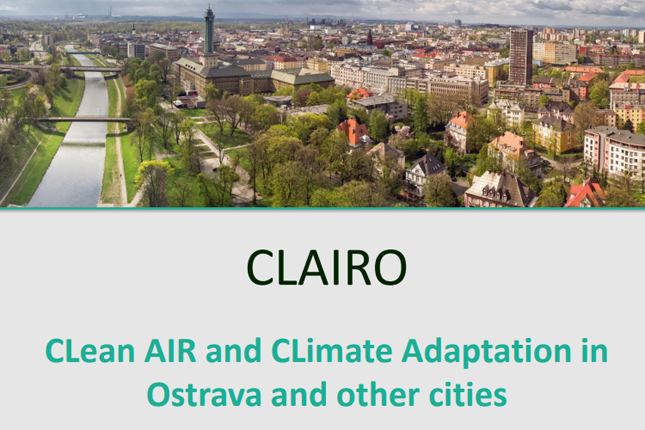 CLAIRO

CLean AIR and CLimate Adaptation in Ostrava and other cities